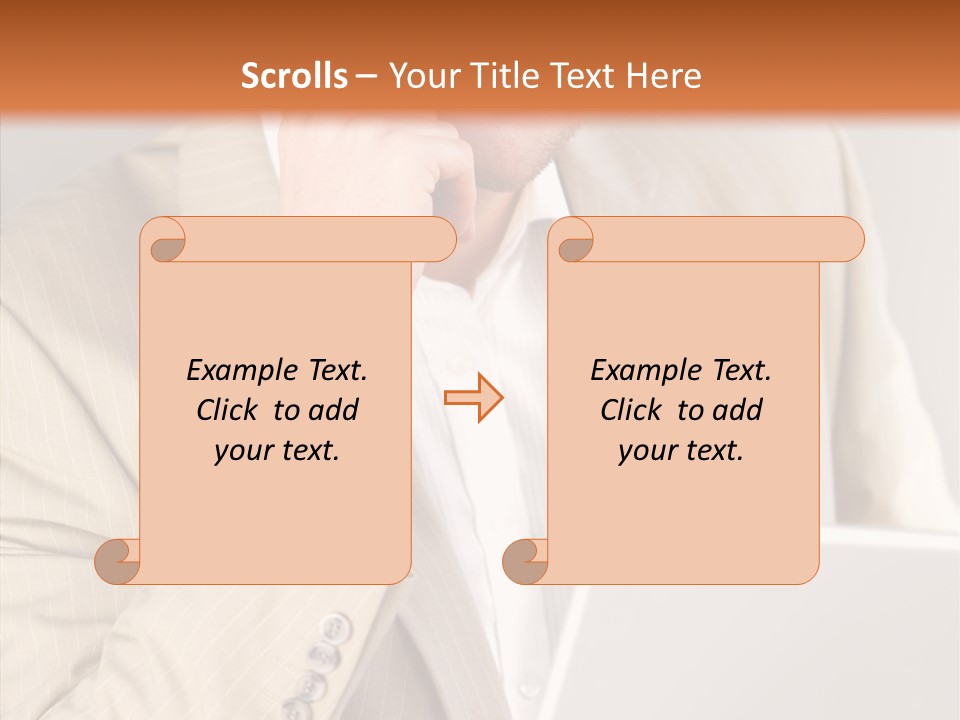 Scrolls – Your Title Text Here

Example Text. Click to add your text.

Example Text. Click to add your text.